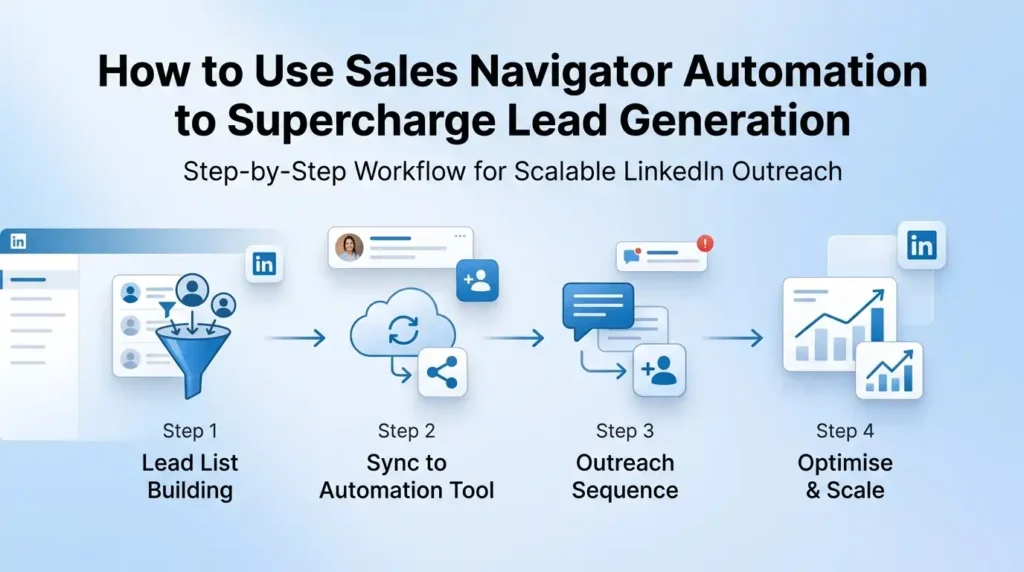 How to Use Sales Navigator Automation to Supercharge Lead Generation

Step-by-Step Workflow for Scalable LinkedIn Outreach

in

in

in

Step 1
Lead List Building

Step 2
Sync to Automation Tool

Step 3
Outreach Sequence

Step 4
Optimise & Scale